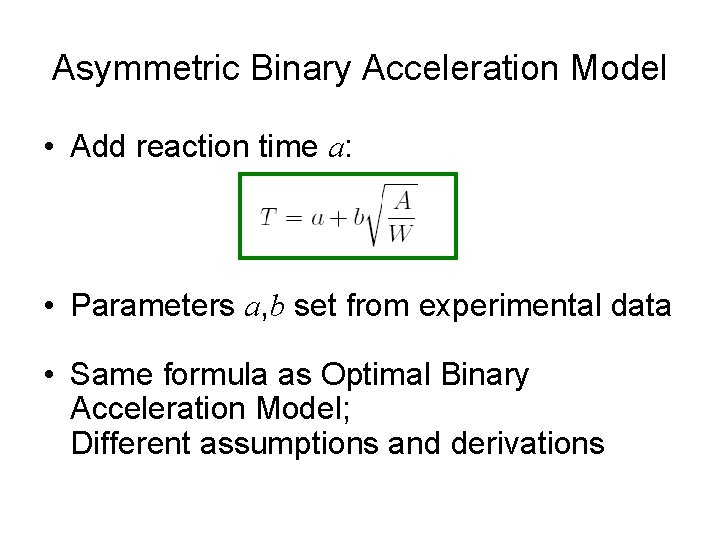 Asymmetric Binary Acceleration Model

• Add reaction time $a$:

$T = a + b\sqrt{\frac{A}{W}}$

• Parameters $a$,$b$ set from experimental data

• Same formula as Optimal Binary Acceleration Model;
Different assumptions and derivations